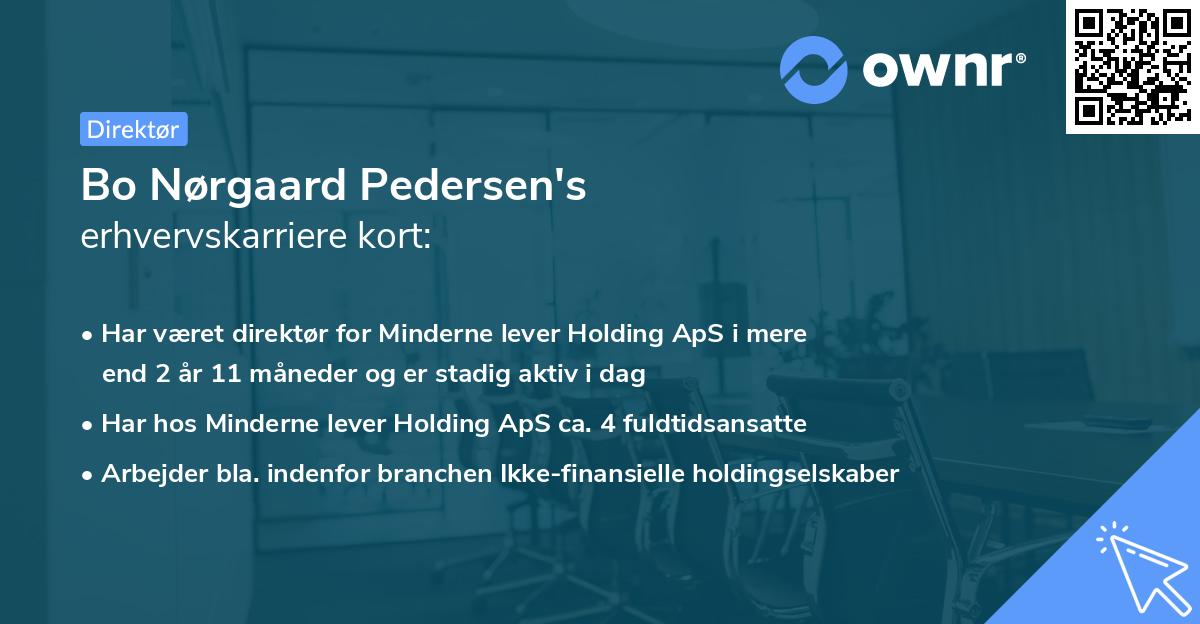 ownr®

Direktør

Bo Nørgaard Pedersen's
erhvervskarriere kort:

• Har været direktør for Minderne lever Holding ApS i mere end 2 år 11 måneder og er stadig aktiv i dag
• Har hos Minderne lever Holding ApS ca. 4 fuldtidsansatte
• Arbejder bla. indenfor branchen Ikke-finansielle holdingselskaber